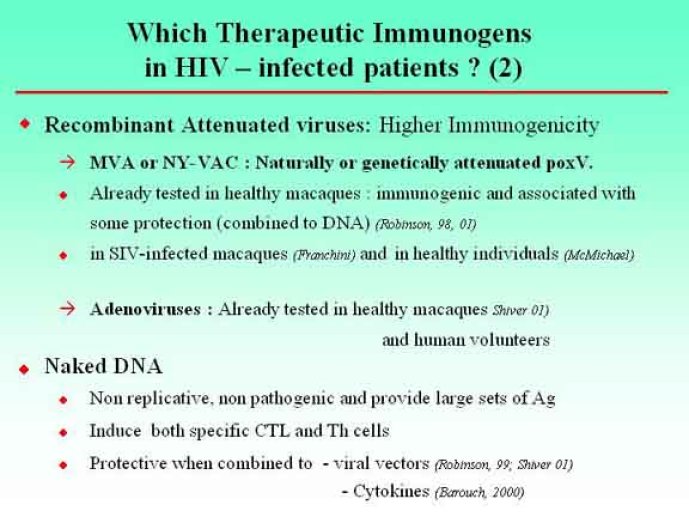 Which Therapeutic Immunogens in HIV – infected patients ? (2)

◆ Recombinant Attenuated viruses: Higher Immunogenicity

→ MVA or NY-VAC : Naturally or genetically attenuated poxV.

◆ Already tested in healthy macaques : immunogenic and associated with some protection (combined to DNA) (Robinson, 98, 01)

◆ in SIV-infected macaques (Franchini) and in healthy individuals (McMichael)

→ Adenoviruses : Already tested in healthy macaques Shiver 01) and human volunteers

◆ Naked DNA

◆ Non replicative, non pathogenic and provide large sets of Ag

◆ Induce both specific CTL and Th cells

◆ Protective when combined to - viral vectors (Robinson, 99; Shiver 01)
- Cytokines (Barouch, 2000)